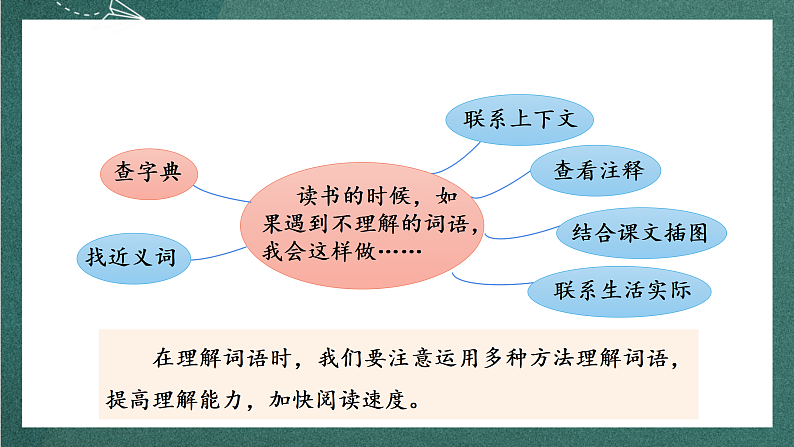 读书的时候，如果遇到不理解的词语，我会这样做……

查字典

找近义词

联系上下文

查看注释

结合课文插图

联系生活实际

在理解词语时，我们要注意运用多种方法理解词语，提高理解能力，加快阅读速度。